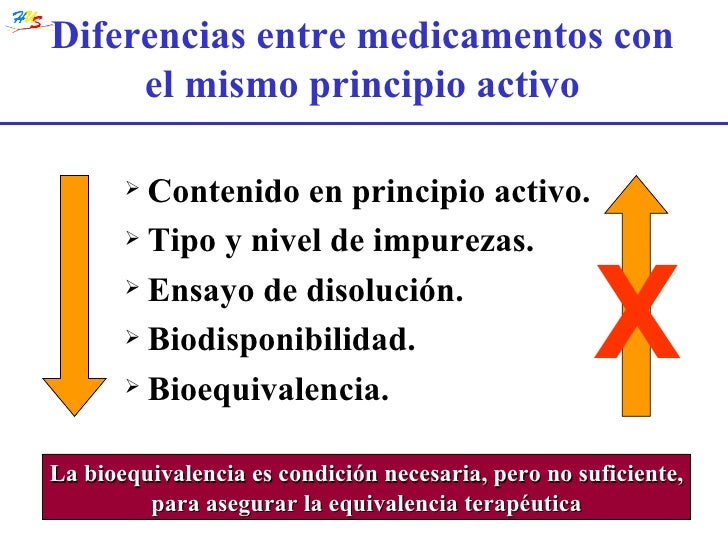 HMS

Diferencias entre medicamentos con el mismo principio activo

➢ Contenido en principio activo.
➢ Tipo y nivel de impurezas.
➢ Ensayo de disolución.
➢ Biodisponibilidad.
➢ Bioequivalencia.

X

La bioequivalencia es condición necesaria, pero no suficiente, para asegurar la equivalencia terapéutica